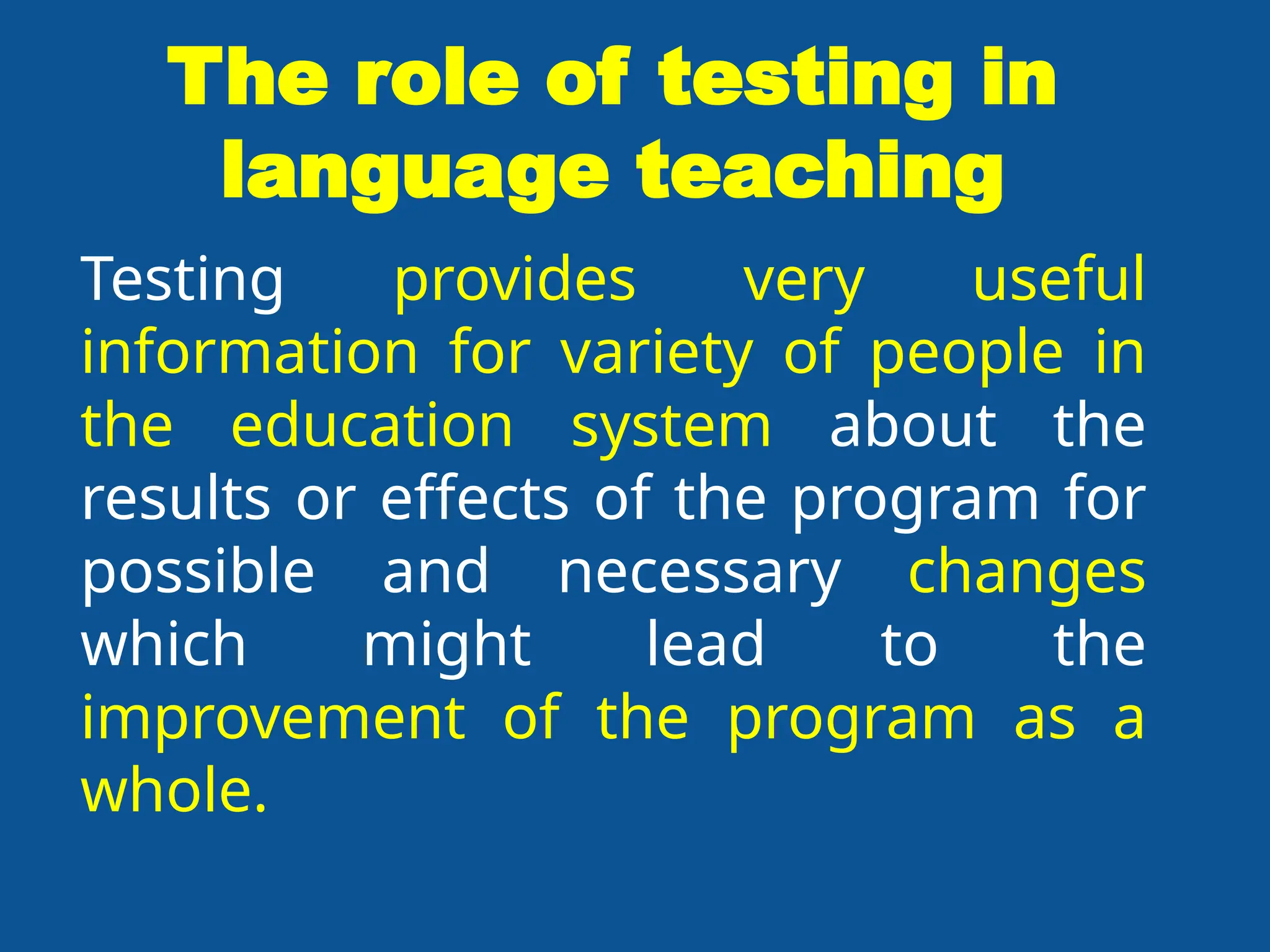 The role of testing in language teaching

Testing provides very useful information for variety of people in the education system about the results or effects of the program for possible and necessary changes which might lead to the improvement of the program as a whole.